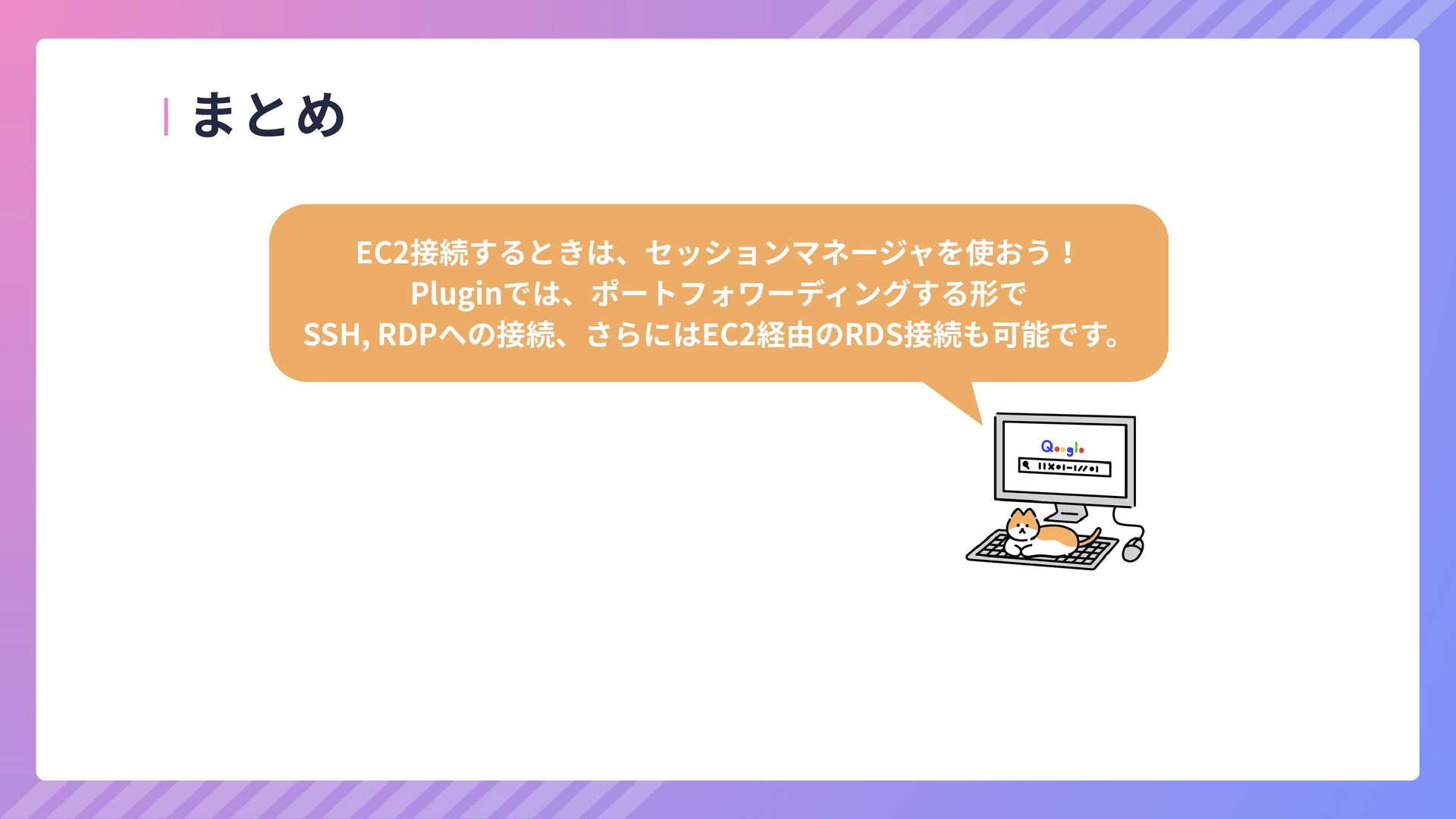 まとめ

EC2接続するときは、セッションマネージャを使おう！
Pluginでは、ポートフォワーディングする形で
SSH, RDPへの接続、さらにはEC2経由のRDS接続も可能です。

Google